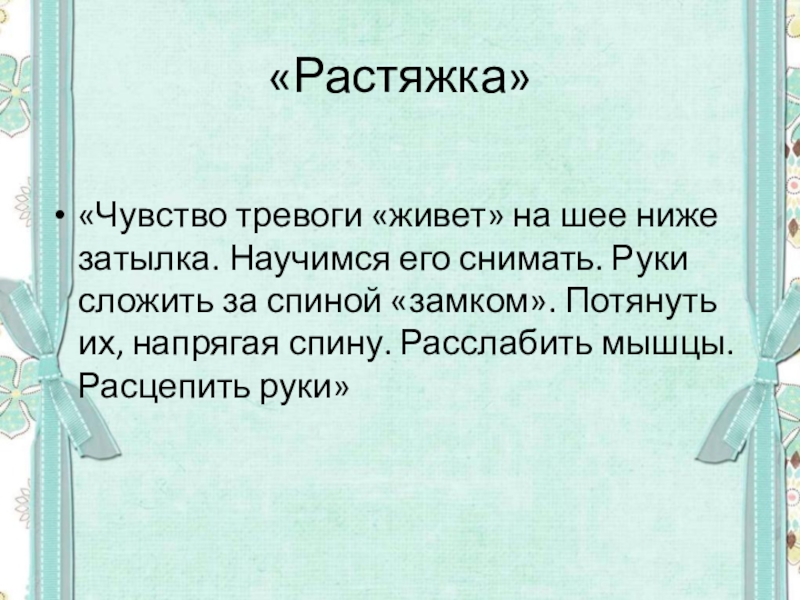 «Растяжка»

• «Чувство тревоги «живет» на шее ниже затылка. Научимся его снимать. Руки сложить за спиной «замком». Потянуть их, напрягая спину. Расслабить мышцы. Расцепить руки»